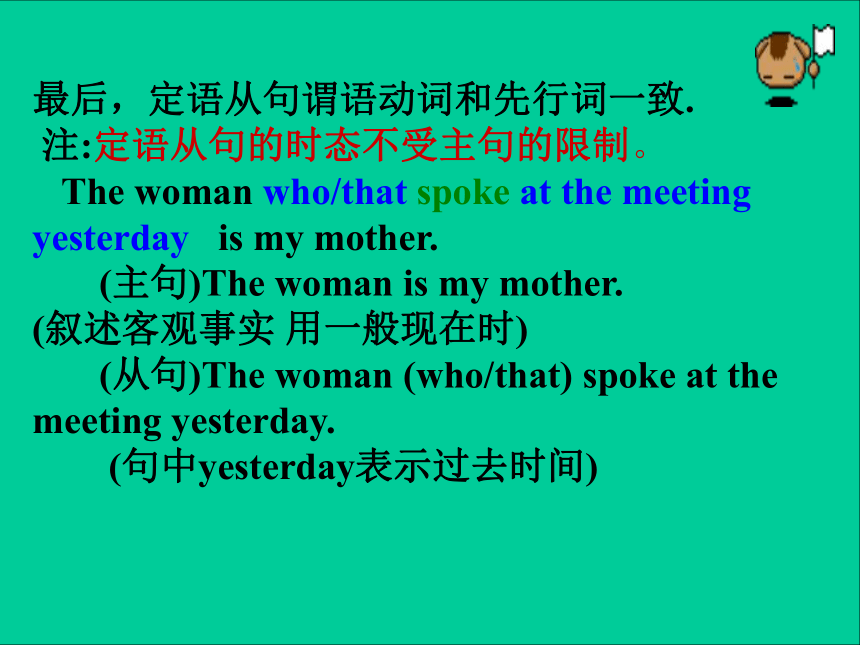 最后，定语从句谓语动词和先行词一致.
注:定语从句的时态不受主句的限制。
The woman who/that spoke at the meeting yesterday is my mother.
(主句)The woman is my mother.
(叙述客观事实 用一般现在时)
(从句)The woman (who/that) spoke at the meeting yesterday.
(句中yesterday表示过去时间)